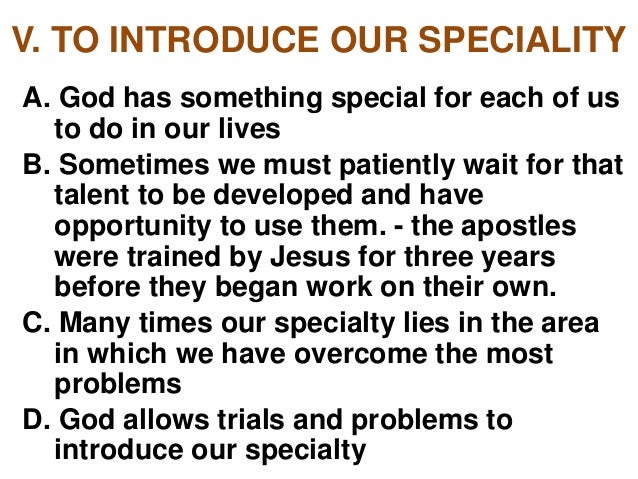 V. TO INTRODUCE OUR SPECIALITY

A. God has something special for each of us to do in our lives

B. Sometimes we must patiently wait for that talent to be developed and have opportunity to use them. - the apostles were trained by Jesus for three years before they began work on their own.

C. Many times our specialty lies in the area in which we have overcome the most problems

D. God allows trials and problems to introduce our specialty